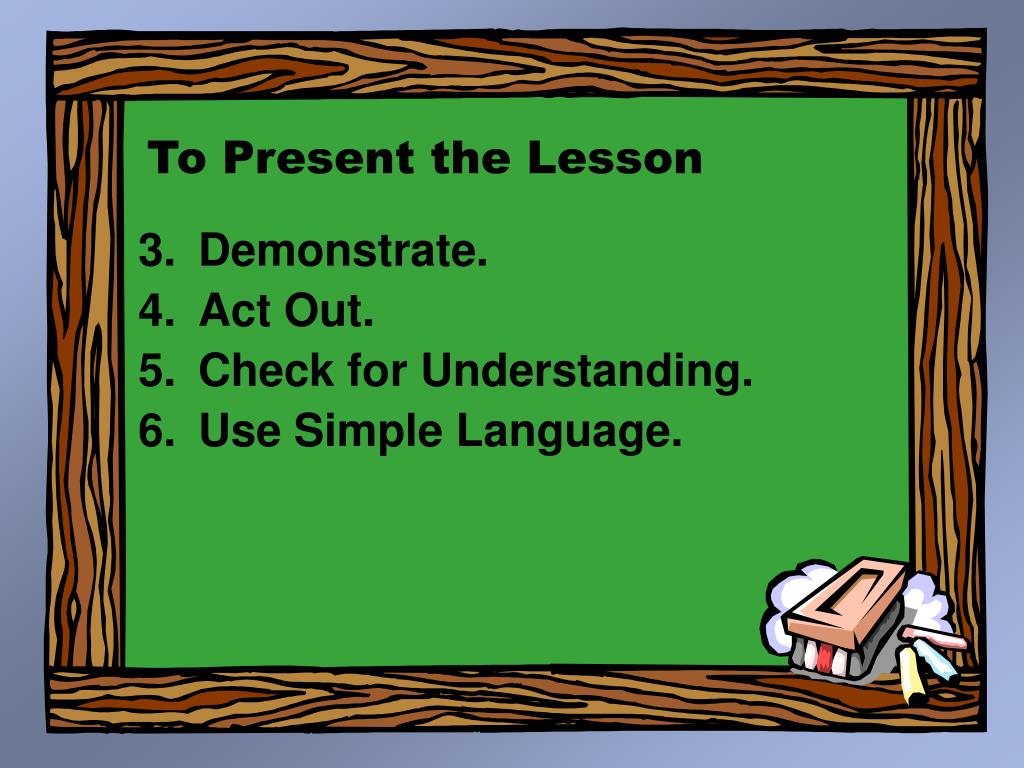 To Present the Lesson

3. Demonstrate.
4. Act Out.
5. Check for Understanding.
6. Use Simple Language.